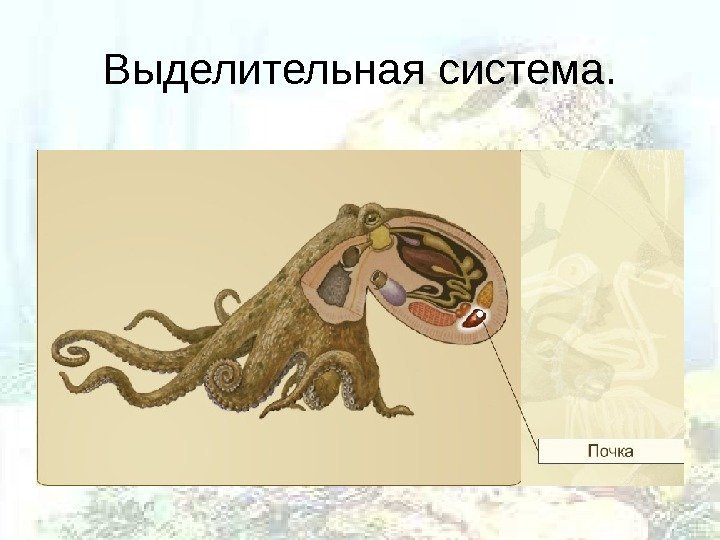 Выделительная система.

Почка